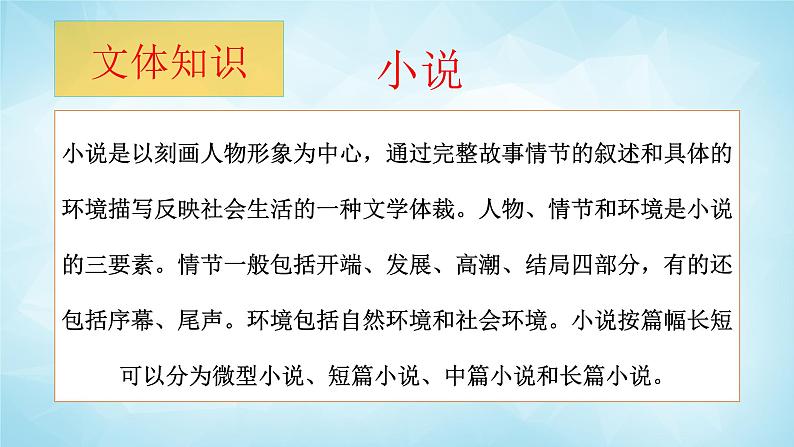 文体知识

小说

小说是以刻画人物形象为中心，通过完整故事情节的叙述和具体的环境描写反映社会生活的一种文学体裁。人物、情节和环境是小说的三要素。情节一般包括开端、发展、高潮、结局四部分，有的还包括序幕、尾声。环境包括自然环境和社会环境。小说按篇幅长短可以分为微型小说、短篇小说、中篇小说和长篇小说。